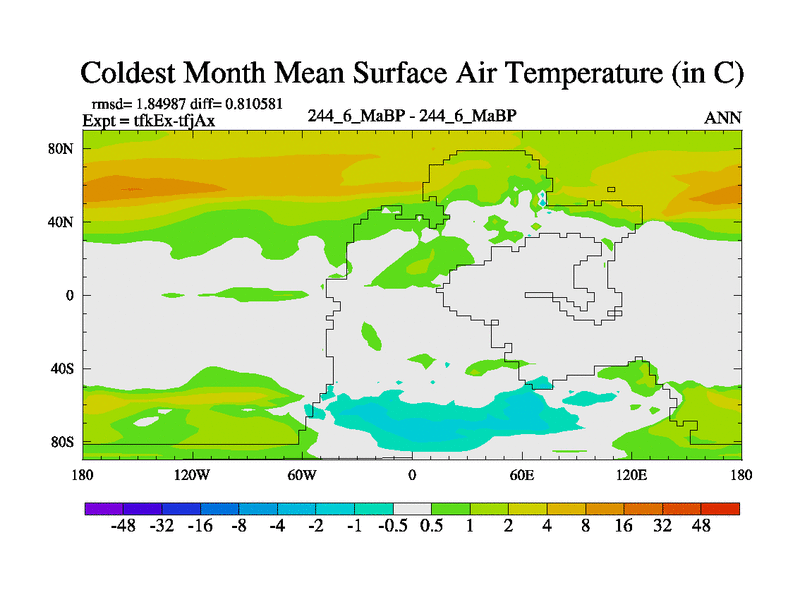 Coldest Month Mean Surface Air Temperature (in C)

rmsd= 1.84987 diff= 0.810581
Expt = tfkEx-tfjAx

244_6_MaBP - 244_6_MaBP

ANN

80N
40N
0
40S
80S

180 120W 60W 0 60E 120E 180

-48 -32 -16 -8 -4 -2 -1 -0.5 0.5 1 2 4 8 16 32 48